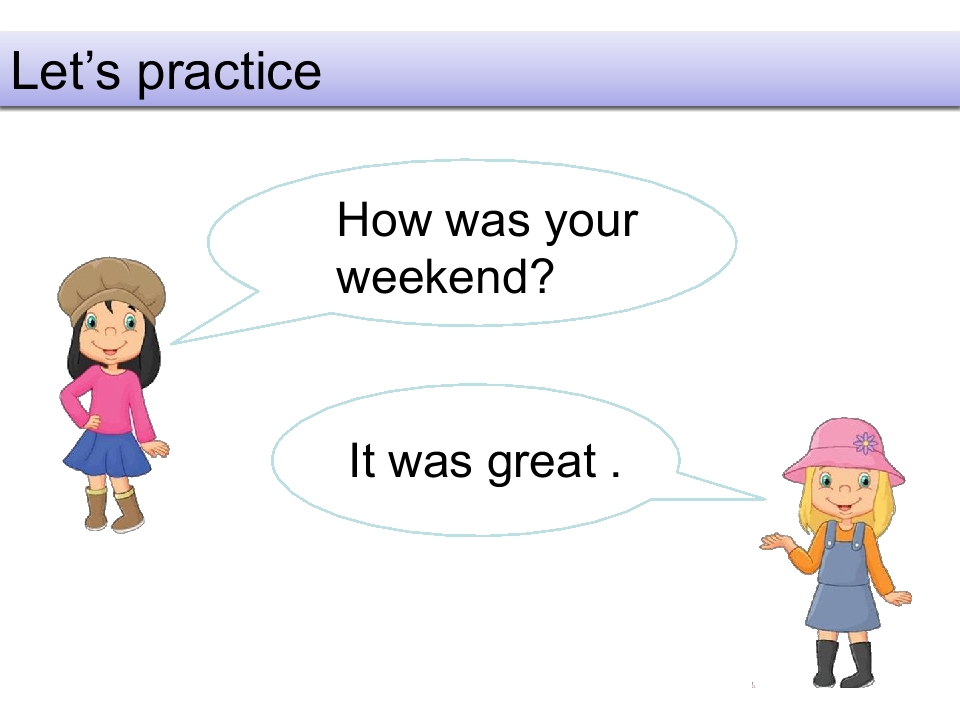 Let’s practice

How was your weekend?

It was great .